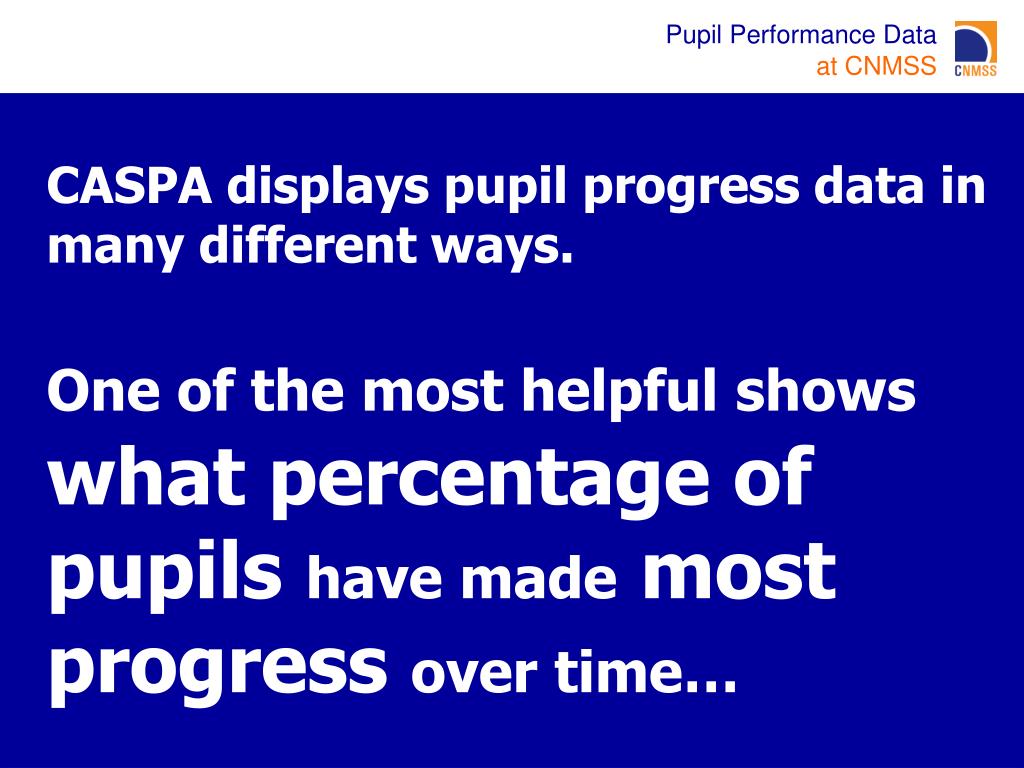 Pupil Performance Data
at CNMSS

CNMSS

CASPA displays pupil progress data in many different ways.

One of the most helpful shows what percentage of pupils have made most progress over time…